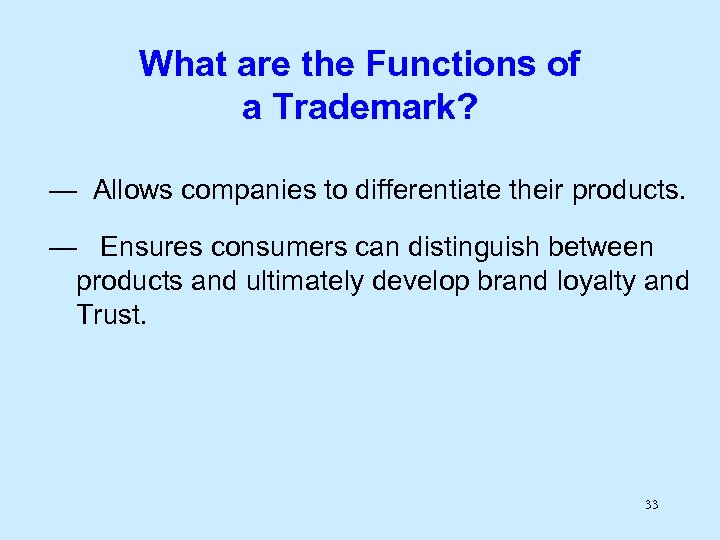 What are the Functions of a Trademark?

— Allows companies to differentiate their products.

— Ensures consumers can distinguish between products and ultimately develop brand loyalty and Trust.

33